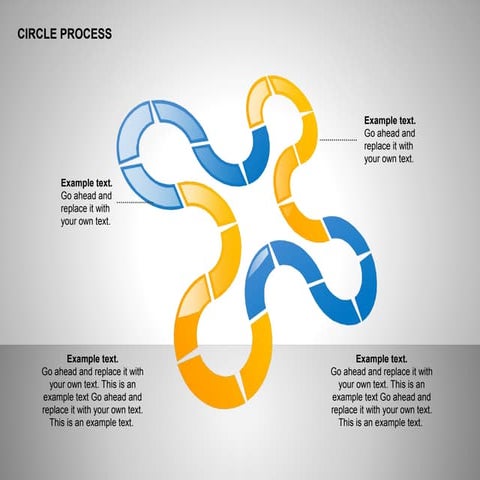 CIRCLE PROCESS

Example text.
Go ahead and replace it with your own text.

Example text.
Go ahead and replace it with your own text.

Example text.
Go ahead and replace it with your own text. This is an example text Go ahead and replace it with your own text. This is an example text.

Example text.
Go ahead and replace it with your own text. This is an example text Go ahead and replace it with your own text. This is an example text.